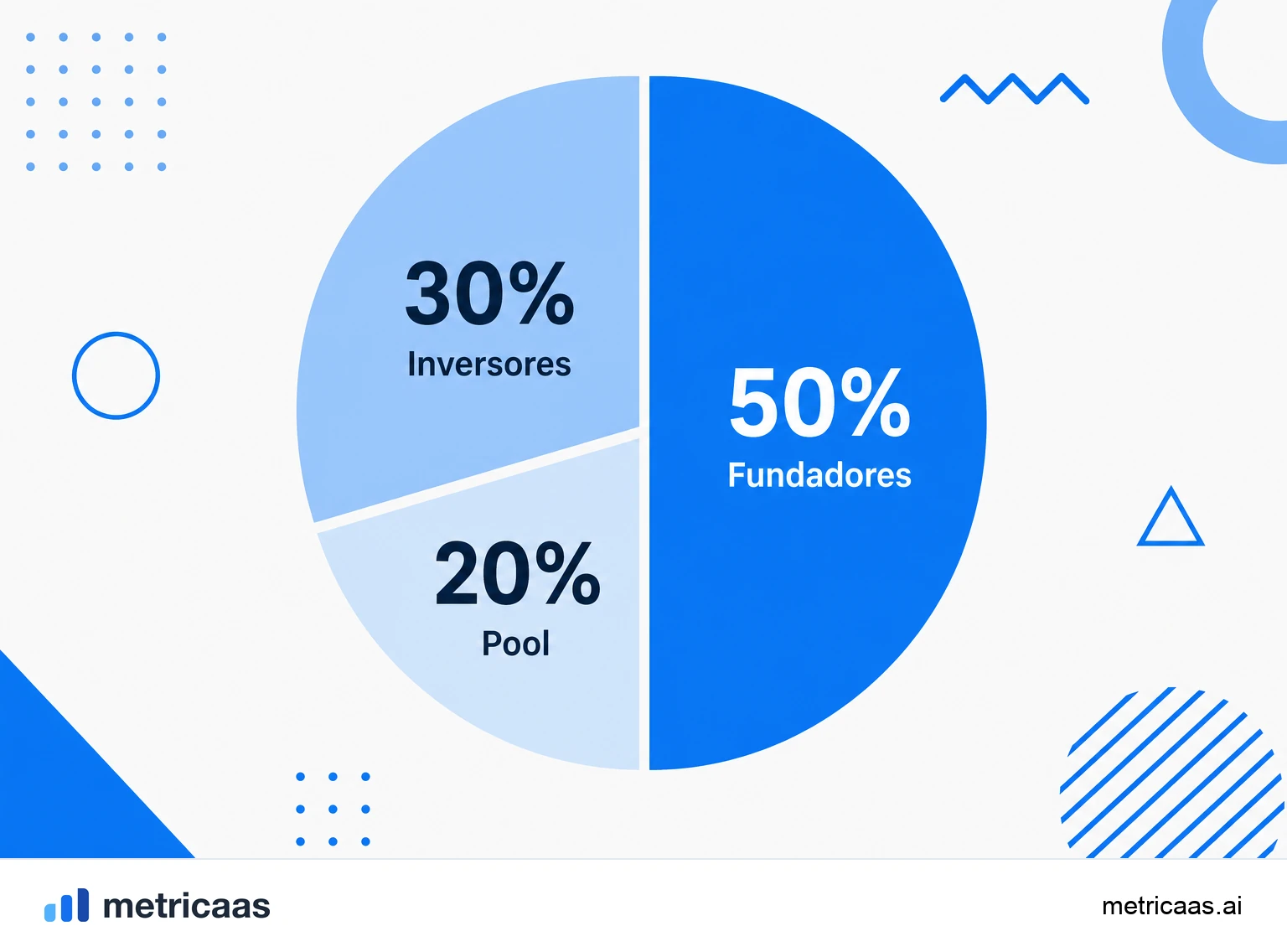 30%
Inversores

50%
Fundadores

20%
Pool

metricaas

metricaas.ai